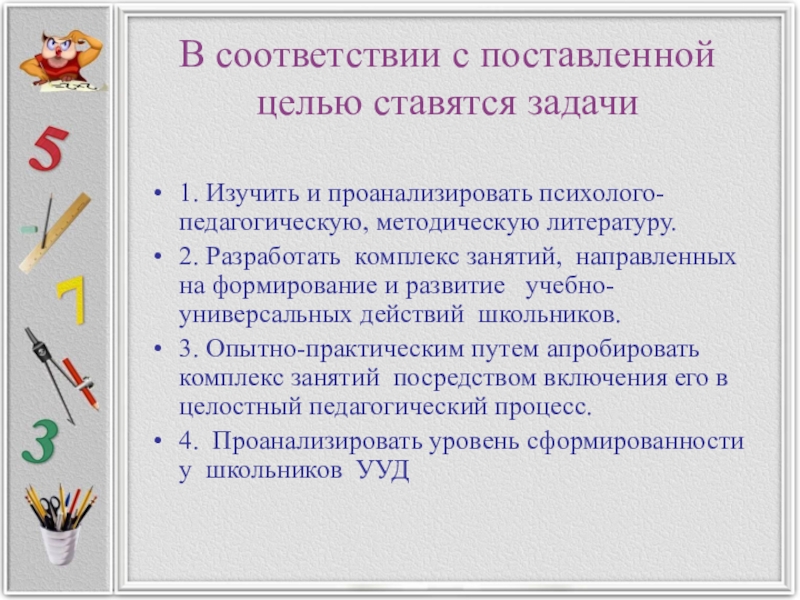 5

7

3

В соответствии с поставленной целью ставятся задачи

• 1. Изучить и проанализировать психолого-педагогическую, методическую литературу.
• 2. Разработать комплекс занятий, направленных на формирование и развитие учебно-универсальных действий школьников.
• 3. Опытно-практическим путем апробировать комплекс занятий посредством включения его в целостный педагогический процесс.
• 4. Проанализировать уровень сформированности у школьников УУД